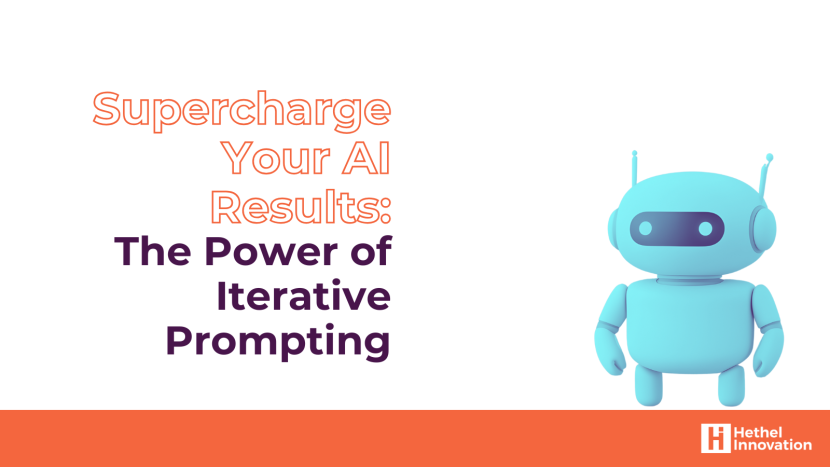 Supercharge Your AI Results: The Power of Iterative Prompting

Hethel Innovation